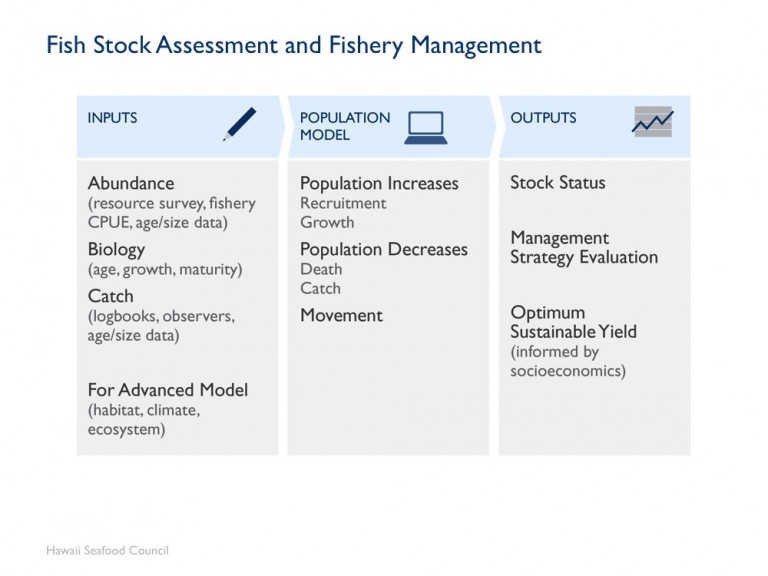 Fish Stock Assessment and Fishery Management

INPUTS

Abundance
(resource survey, fishery CPUE, age/size data)

Biology
(age, growth, maturity)

Catch
(logbooks, observers, age/size data)

For Advanced Model
(habitat, climate, ecosystem)

POPULATION MODEL

Population Increases
Recruitment
Growth

Population Decreases
Death
Catch

Movement

OUTPUTS

Stock Status

Management Strategy Evaluation

Optimum Sustainable Yield
(informed by socioeconomics)

Hawaii Seafood Council